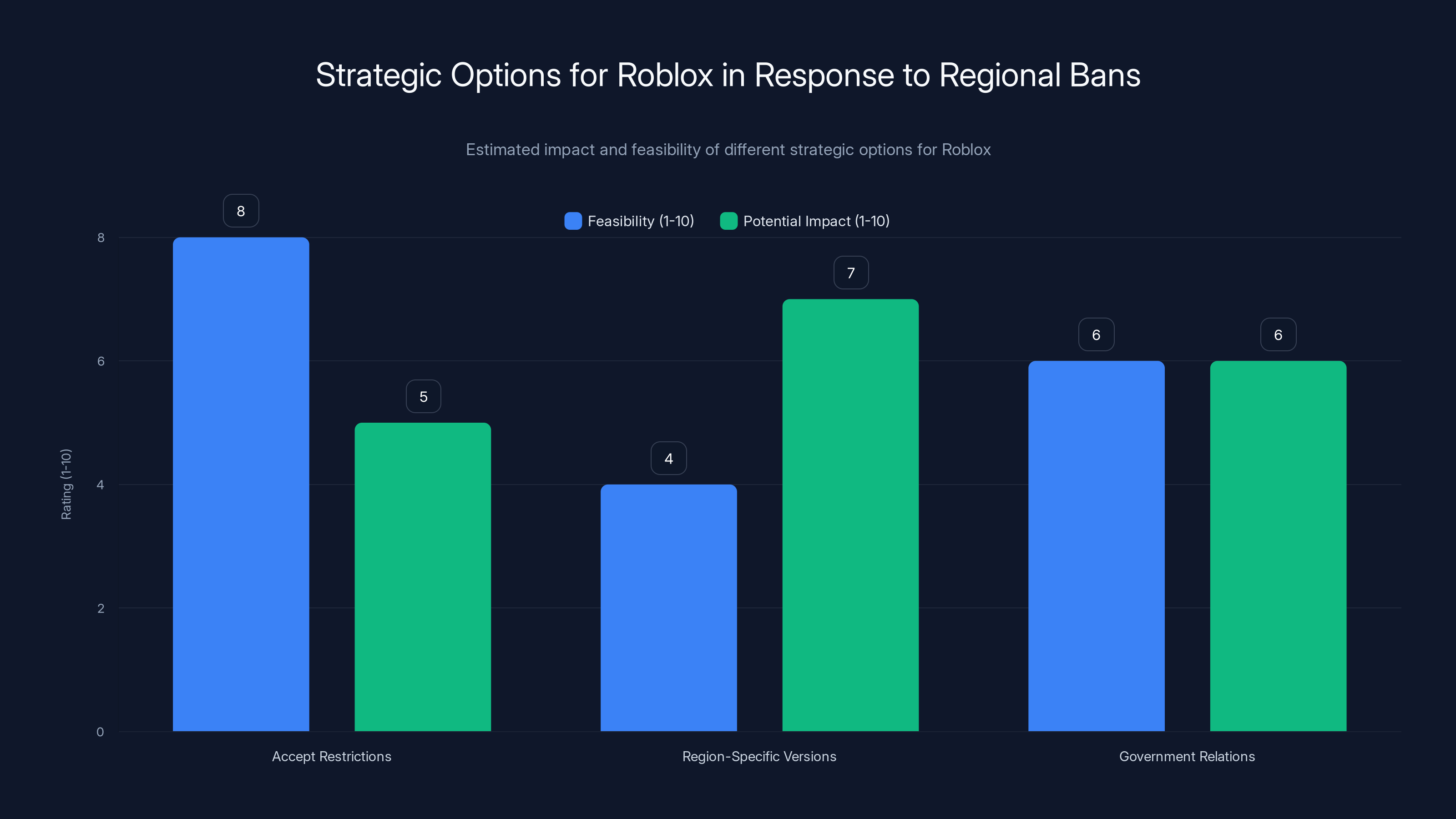 Strategic Options for Roblox in Response to Regional Bans

Estimated impact and feasibility of different strategic options for Roblox

Feasibility (1-10) Potential Impact (1-10)

Rating (1-10)

8
6
4
2
0

8
5
4
7
6
6

Accept Restrictions
Region-Specific Versions
Government Relations